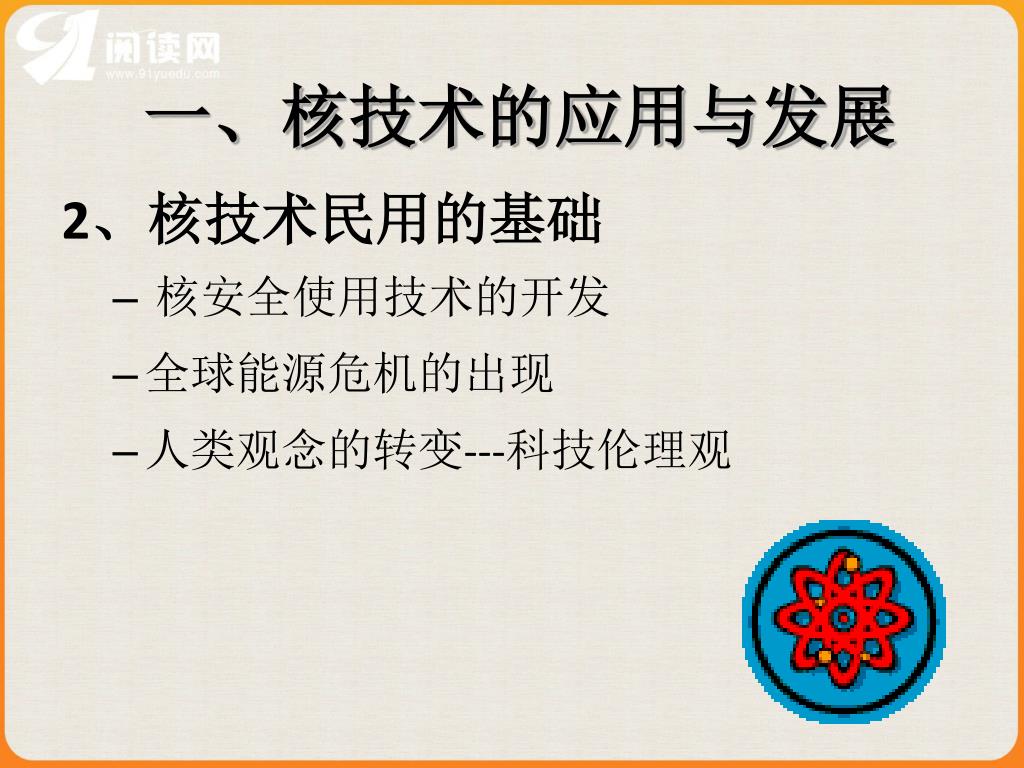 91阅读网
www.91yuedu.com

一、核技术的应用与发展

2、核技术民用的基础

– 核安全使用技术的开发

– 全球能源危机的出现

– 人类观念的转变---科技伦理观